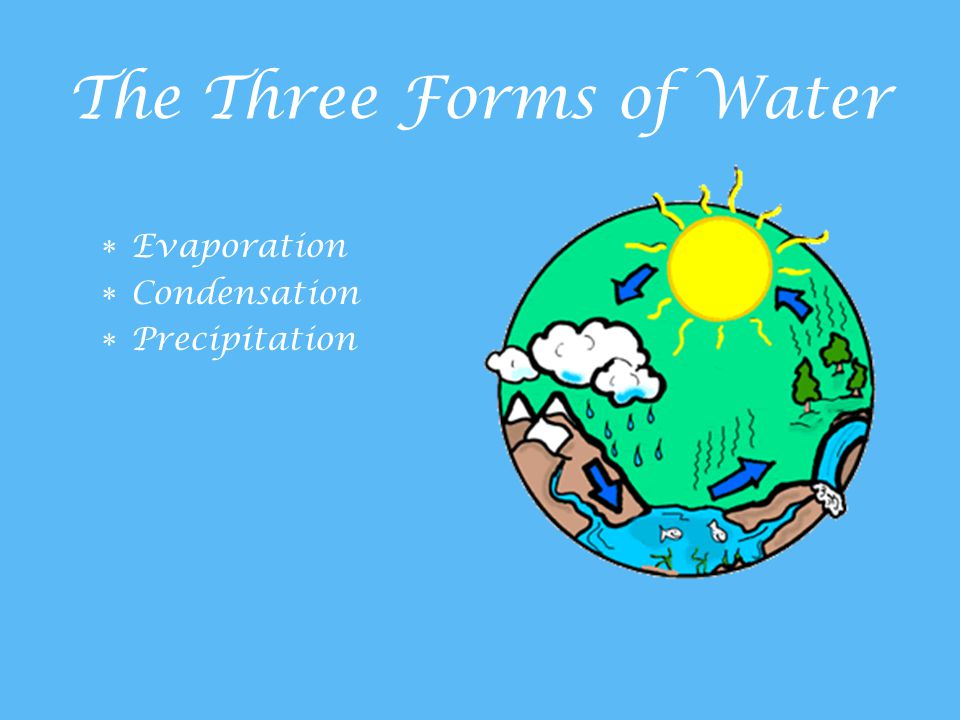 The Three Forms of Water

* Evaporation
* Condensation
* Precipitation